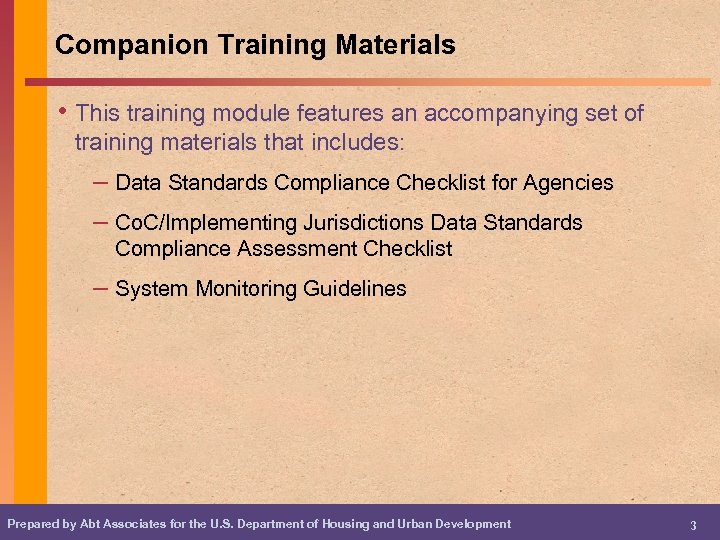 Companion Training Materials

• This training module features an accompanying set of training materials that includes:

– Data Standards Compliance Checklist for Agencies

– CoC/Implementing Jurisdictions Data Standards Compliance Assessment Checklist

– System Monitoring Guidelines

Prepared by Abt Associates for the U.S. Department of Housing and Urban Development

3